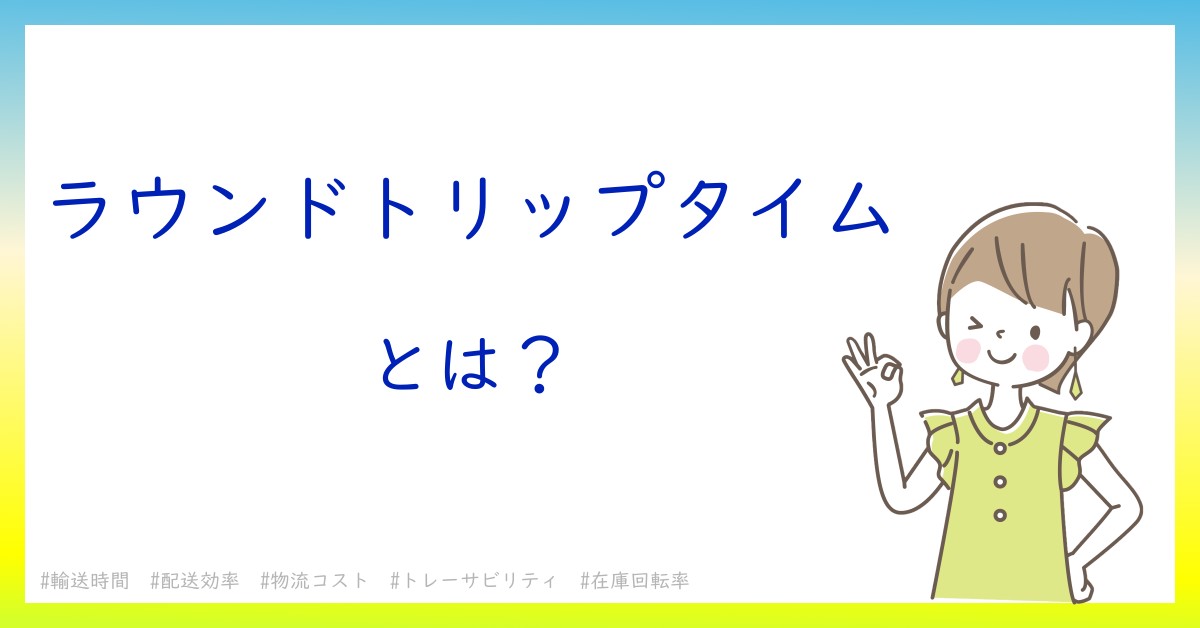 ラウンドトリップタイム

とは？

#輸送時間　#配送効率　#物流コスト　#トレーサビリティ　#在庫回転率